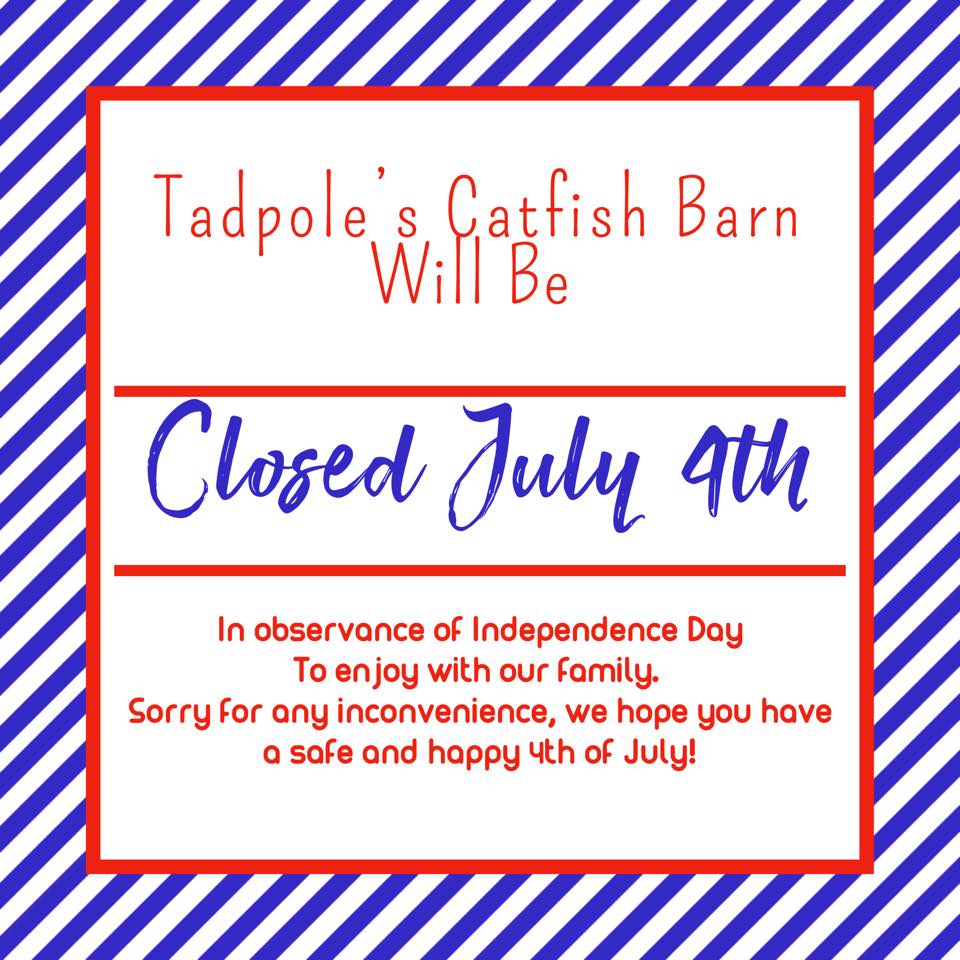 Tadpole's Catfish Barn Will Be

Closed July 4th

In observance of Independence Day
To enjoy with our family.
Sorry for any inconvenience, we hope you have a safe and happy 4th of July!